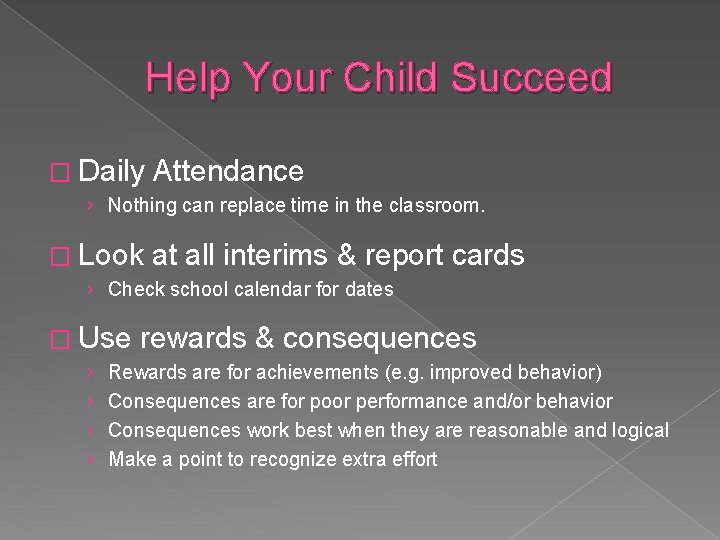 Help Your Child Succeed

□ Daily Attendance
› Nothing can replace time in the classroom.

□ Look at all interims & report cards
› Check school calendar for dates

□ Use rewards & consequences
› Rewards are for achievements (e.g. improved behavior)
› Consequences are for poor performance and/or behavior
› Consequences work best when they are reasonable and logical
› Make a point to recognize extra effort